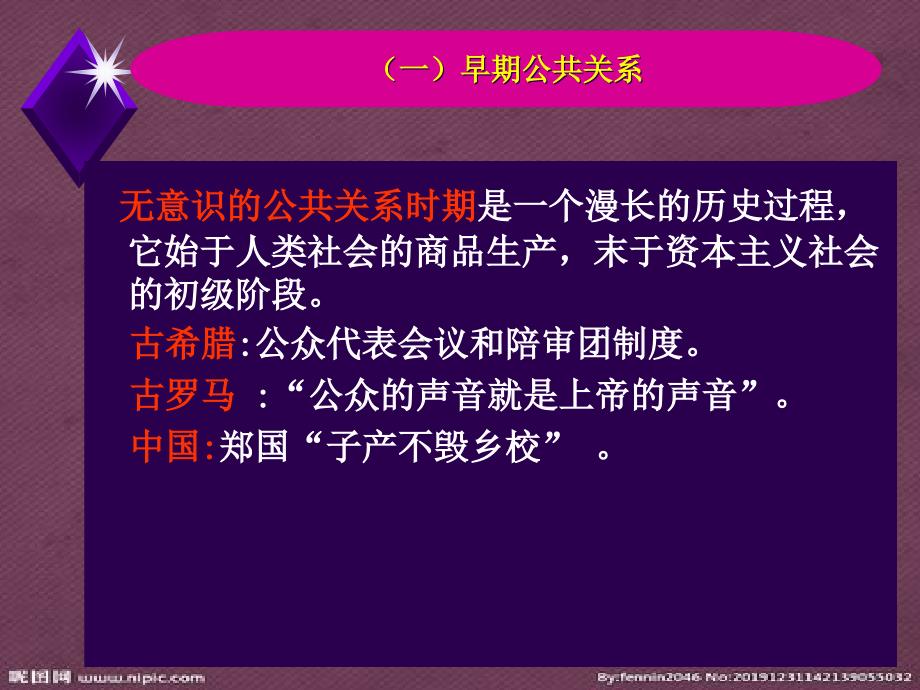 （一）早期公共关系

无意识的公共关系时期是一个漫长的历史过程，它始于人类社会的商品生产，末于资本主义社会的初级阶段。

古希腊:公众代表会议和陪审团制度。

古罗马 ：“公众的声音就是上帝的声音”。

中国:郑国“子产不毁乡校” 。

昵图网 www.nipic.com

By:fennin2046 No:20191231142139055032